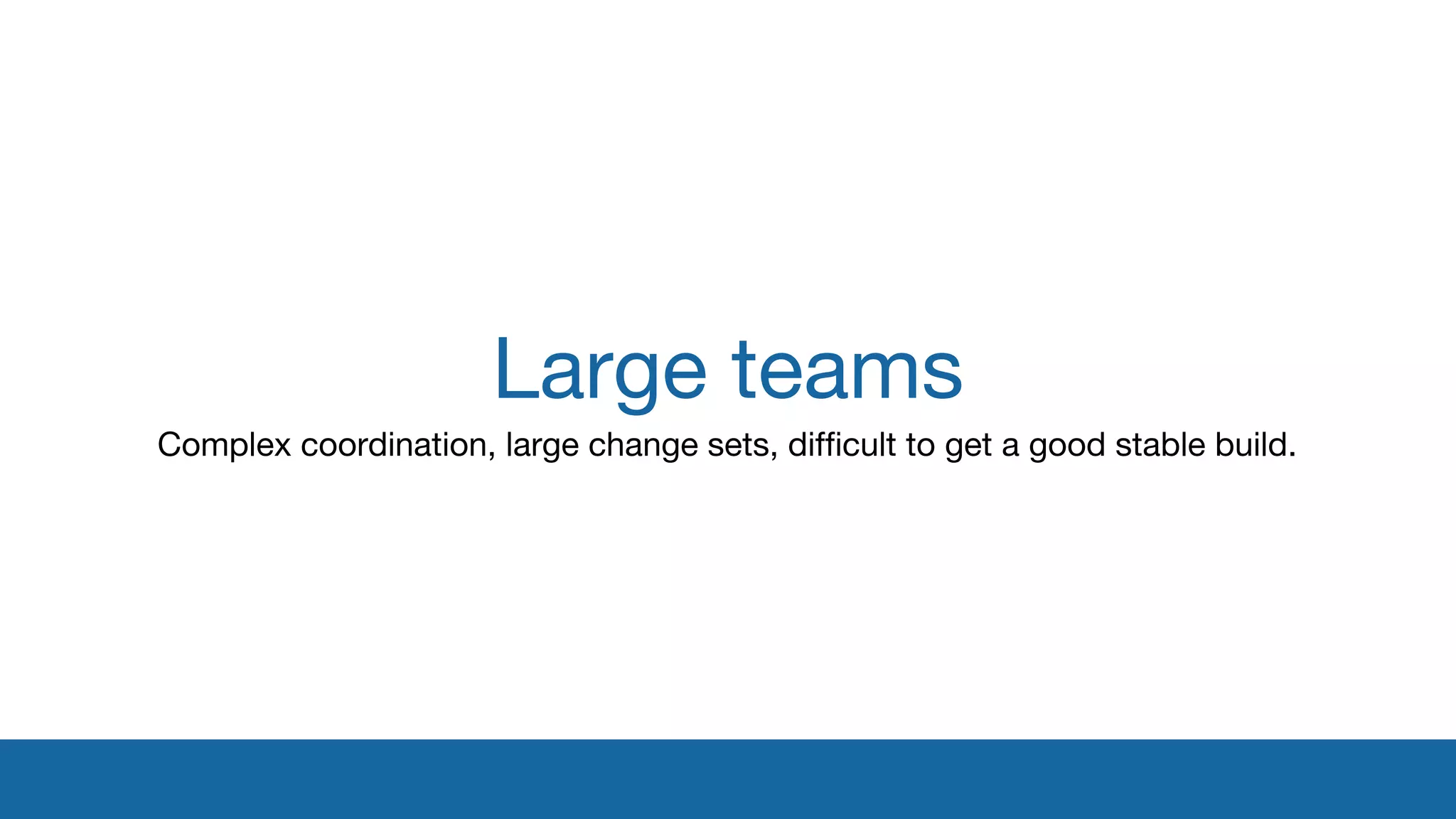 Large teams

Complex coordination, large change sets, difficult to get a good stable build.